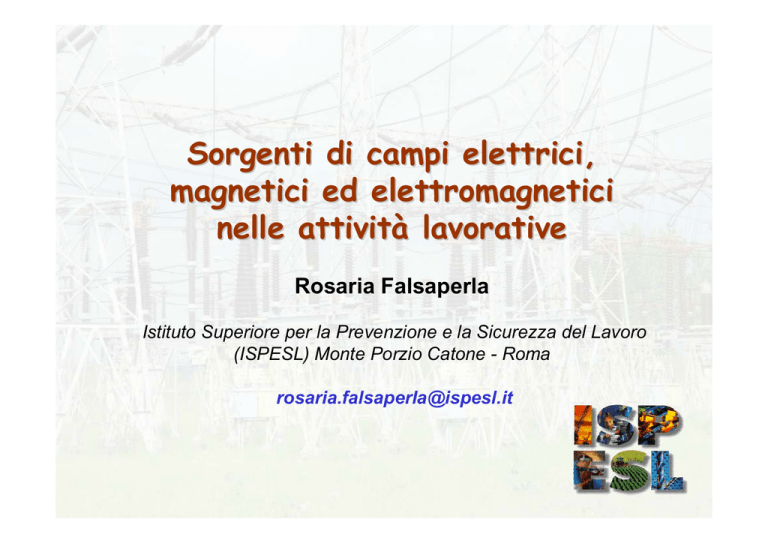 Sorgenti di campi elettrici, magnetici ed elettromagnetici nelle attività lavorative

Rosaria Falsaperla

Istituto Superiore per la Prevenzione e la Sicurezza del Lavoro (ISPESL) Monte Porzio Catone - Roma

rosaria.falsaperla@ispesl.it

ISP
ESL